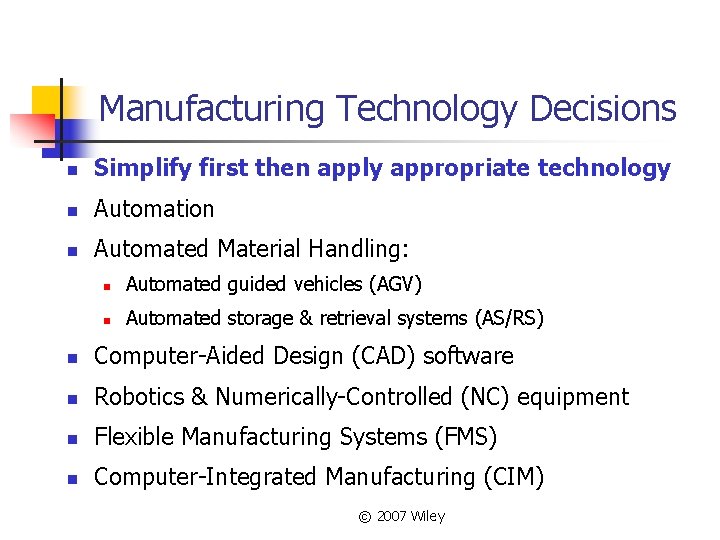 Manufacturing Technology Decisions

- Simplify first then apply appropriate technology
- Automation
- Automated Material Handling:
  - Automated guided vehicles (AGV)
  - Automated storage & retrieval systems (AS/RS)
- Computer-Aided Design (CAD) software
- Robotics & Numerically-Controlled (NC) equipment
- Flexible Manufacturing Systems (FMS)
- Computer-Integrated Manufacturing (CIM)

© 2007 Wiley